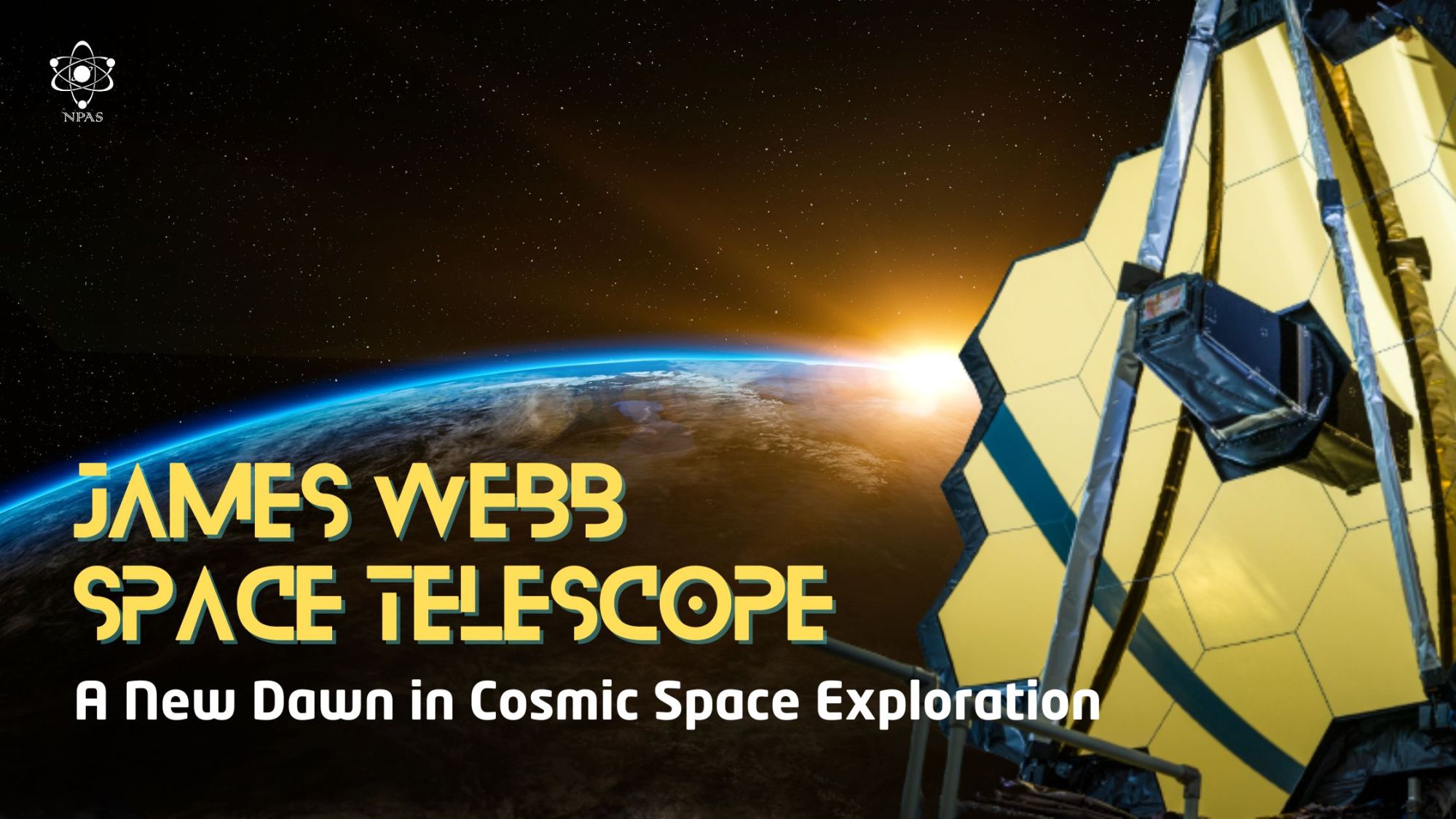 NPAS

JAMES WEBB SPACE TELESCOPE

A New Dawn in Cosmic Space Exploration